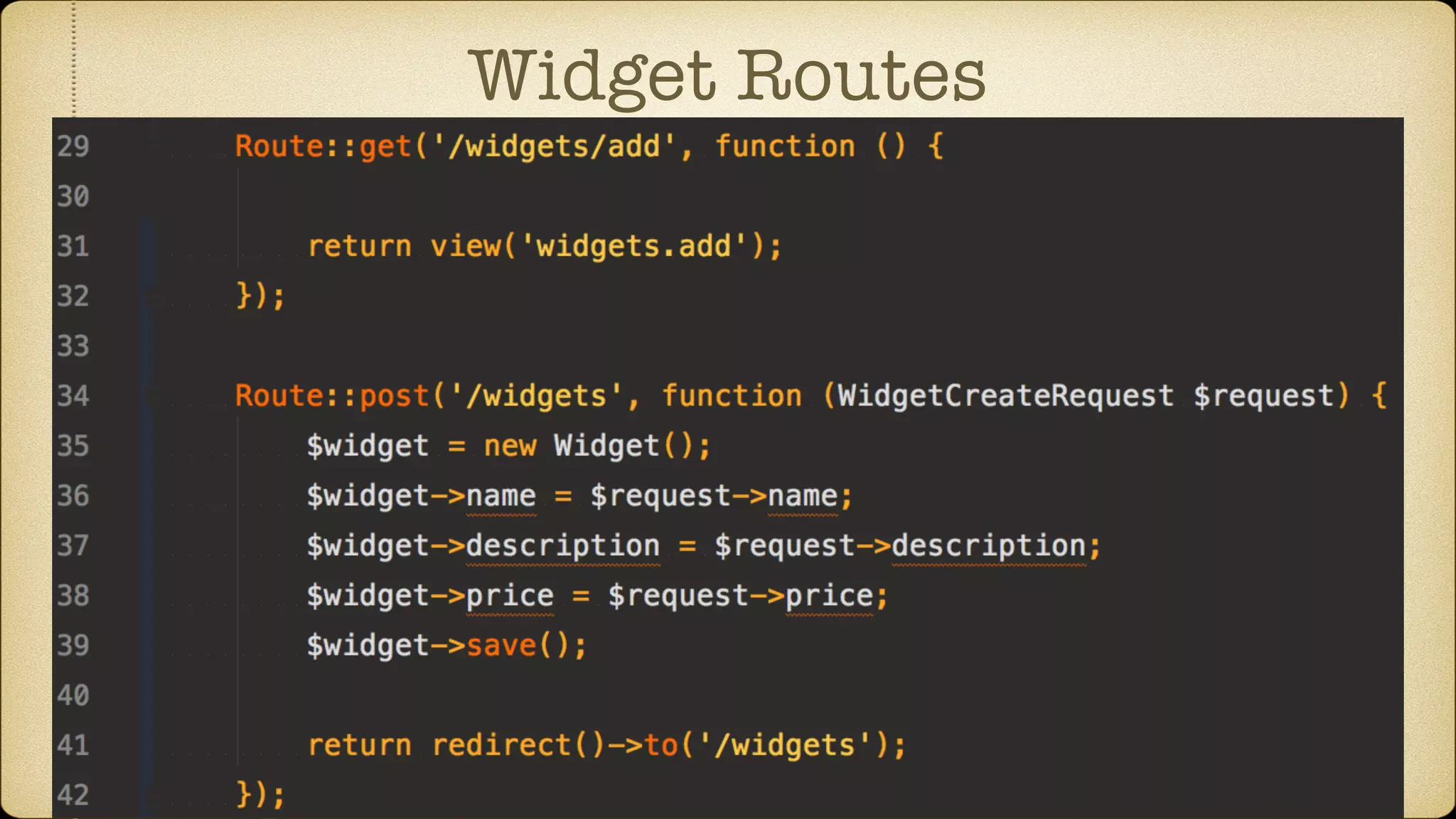 Widget Routes

29 Route::get('/widgets/add', function () {
30
31 return view('widgets.add');
32 });
33
34 Route::post('/widgets', function (WidgetCreateRequest $request) {
35 $widget = new Widget();
36 $widget->name = $request->name;
37 $widget->description = $request->description;
38 $widget->price = $request->price;
39 $widget->save();
40
41 return redirect()->to('/widgets');
42 });